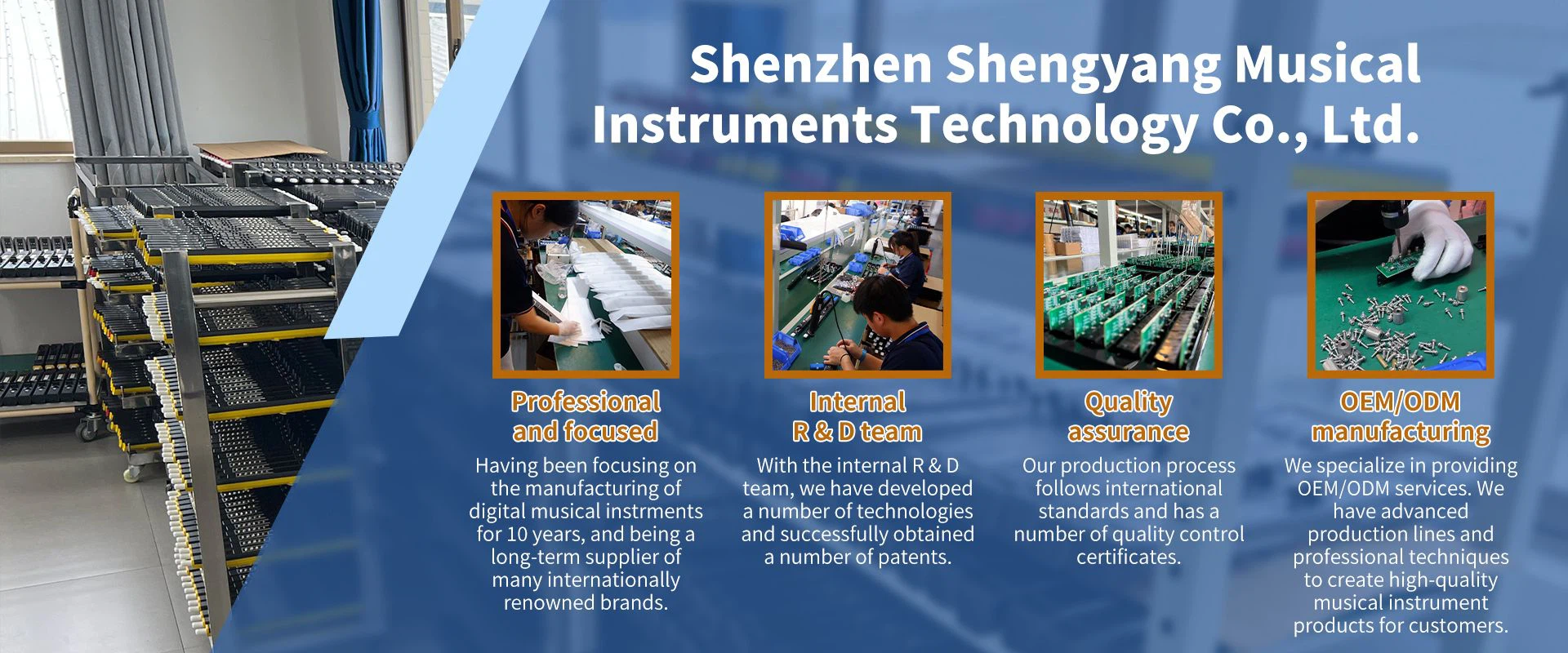 Shenzhen Shengyang Musical Instruments Technology Co., Ltd.

Professional and focused

Having been focusing on the manufacturing of digital musical instrments for 10 years, and being a long-term supplier of many internationally renowned brands.

Internal R & D team

With the internal R & D team, we have developed a number of technologies and successfully obtained a number of patents.

Quality assurance

Our production process follows international standards and has a number of quality control certificates.

OEM/ODM manufacturing

We specialize in providing OEM/ODM services. We have advanced production lines and professional techniques to create high-quality musical instrument products for customers.